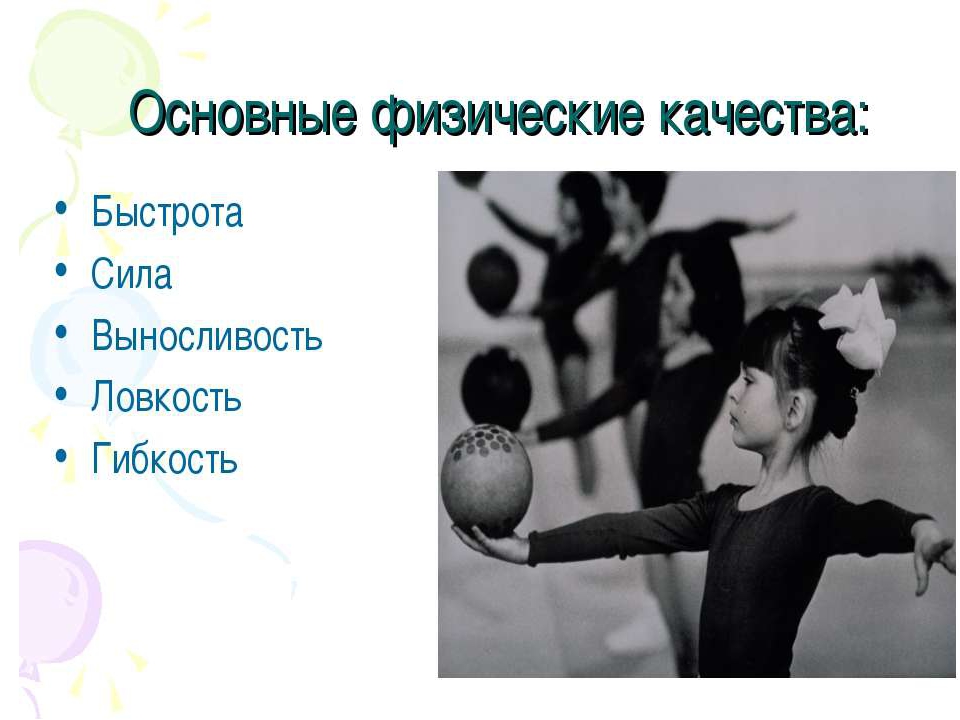 Основные физические качества:

• Быстрота
• Сила
• Выносливость
• Ловкость
• Гибкость